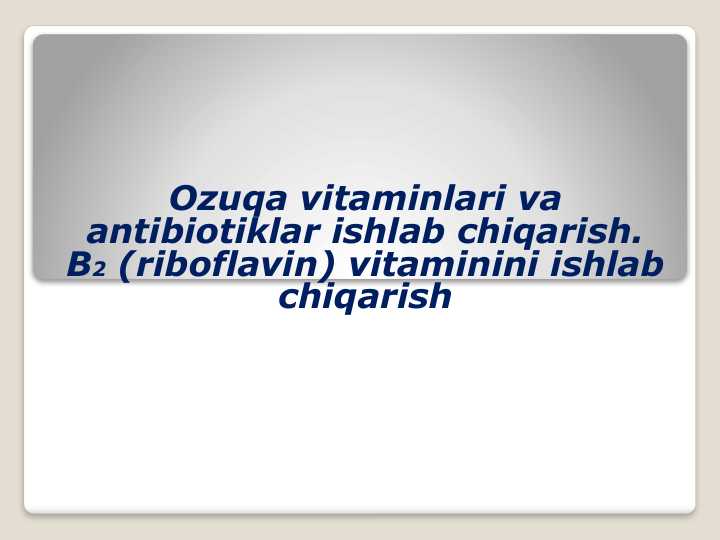 Ozuqa vitaminlari va antibiotiklar ishlab chiqarish. $B_2$ (riboflavin) vitaminini ishlab chiqarish